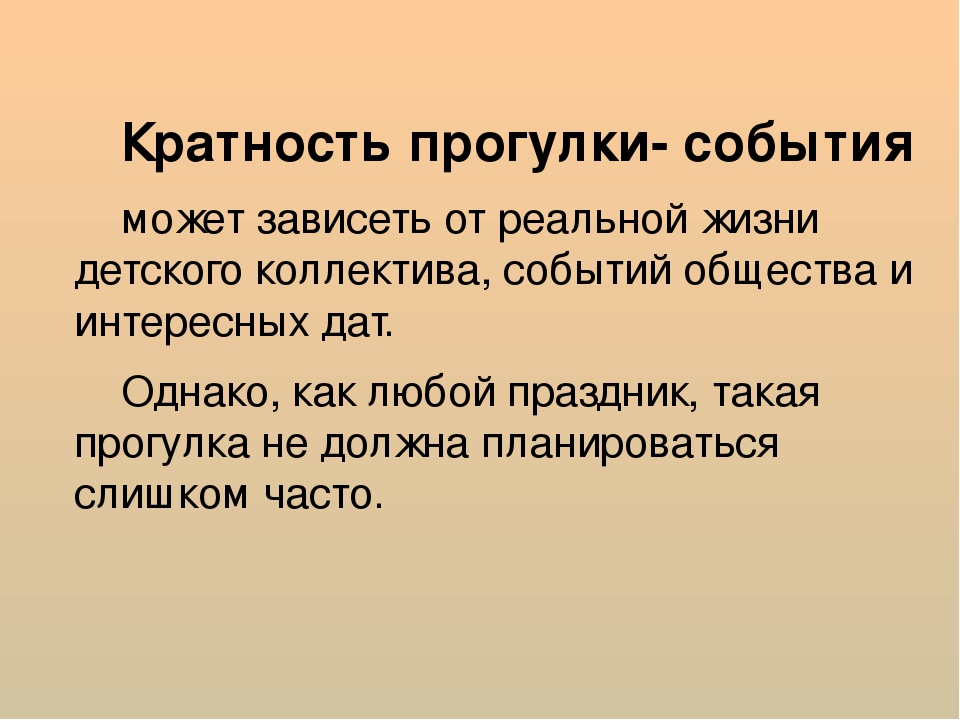 Кратность прогулки- события

может зависеть от реальной жизни детского коллектива, событий общества и интересных дат.

Однако, как любой праздник, такая прогулка не должна планироваться слишком часто.